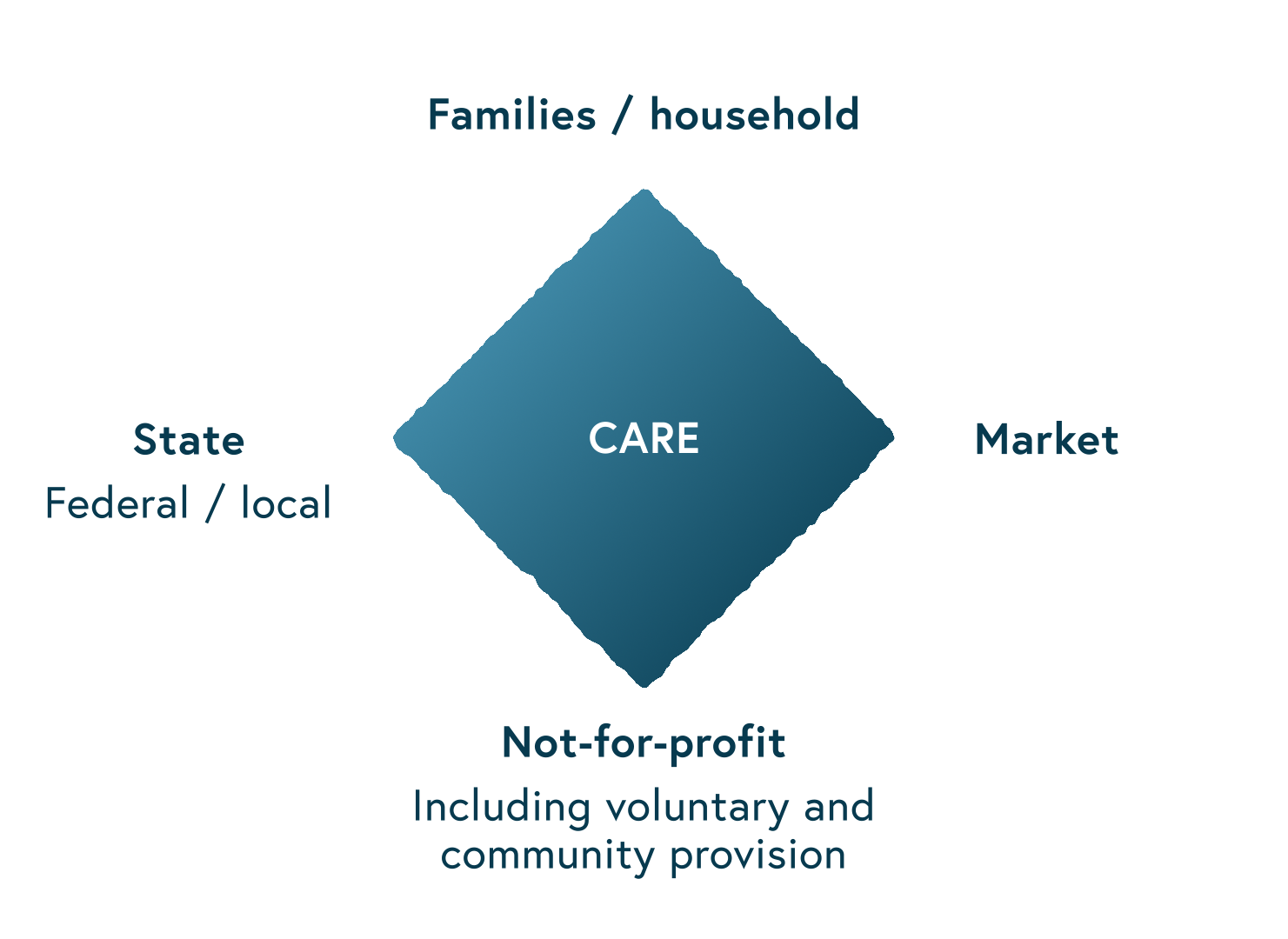 Families / household

State
Federal / local

CARE

Market

Not-for-profit
Including voluntary and community provision